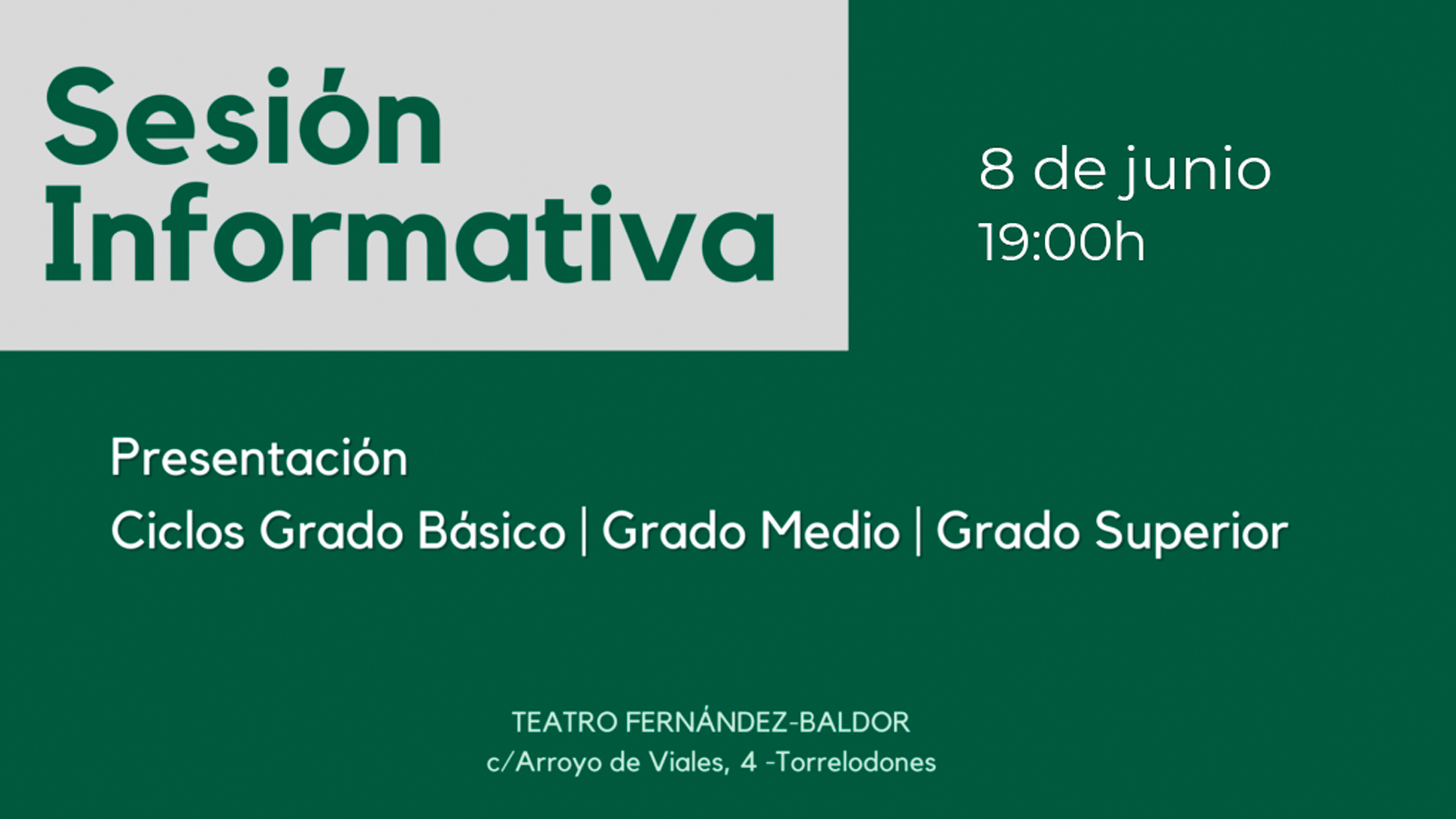 Sesión Informativa

8 de junio
19:00h

Presentación
Ciclos Grado Básico | Grado Medio | Grado Superior

TEATRO FERNÁNDEZ-BALDOR
c/Arroyo de Viales, 4 -Torrelodones